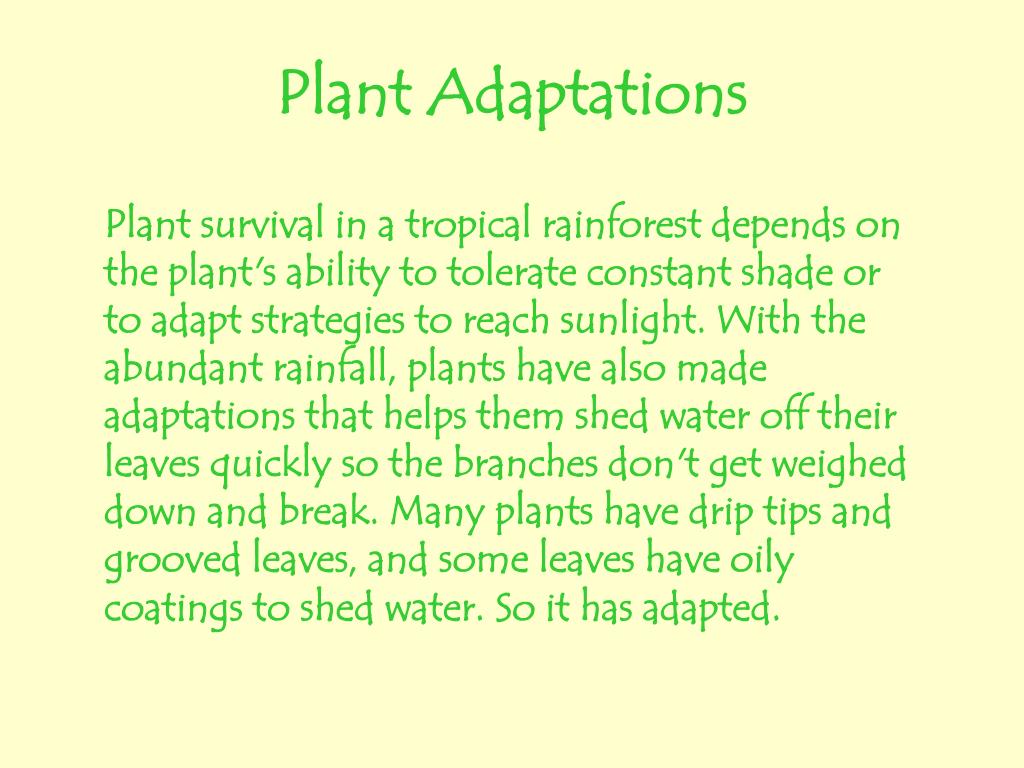 Plant Adaptations

Plant survival in a tropical rainforest depends on the plant's ability to tolerate constant shade or to adapt strategies to reach sunlight. With the abundant rainfall, plants have also made adaptations that helps them shed water off their leaves quickly so the branches don't get weighed down and break. Many plants have drip tips and grooved leaves, and some leaves have oily coatings to shed water. So it has adapted.